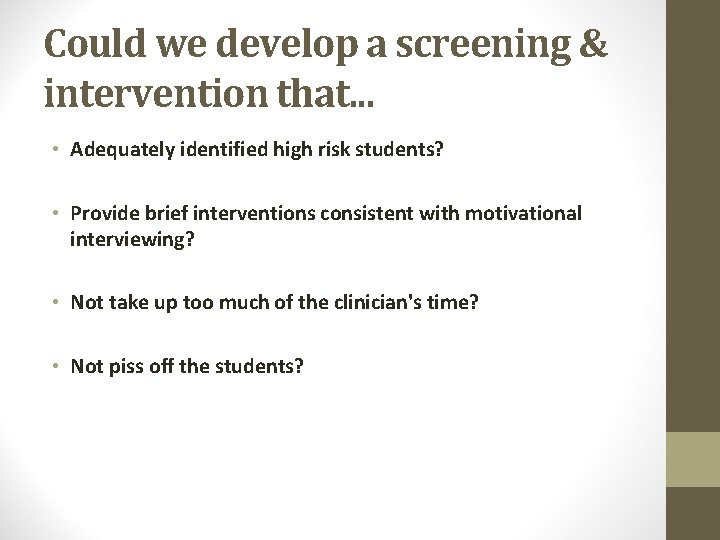 Could we develop a screening & intervention that...

• Adequately identified high risk students?

• Provide brief interventions consistent with motivational interviewing?

• Not take up too much of the clinician's time?

• Not piss off the students?